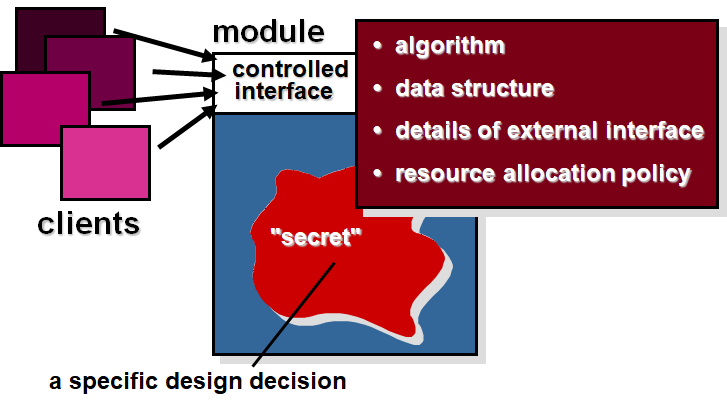 module

controlled interface

• algorithm

• data structure

• details of external interface

• resource allocation policy

clients

"secret"

a specific design decision